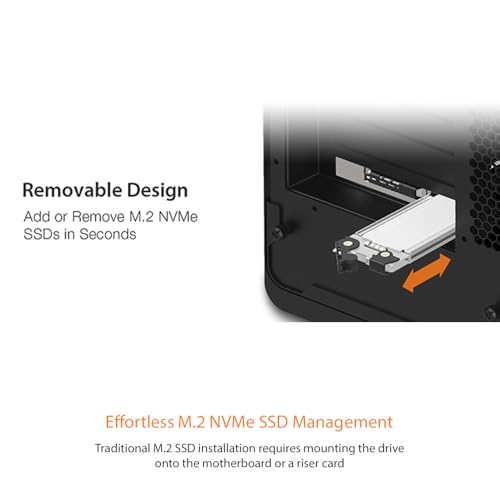 Removable Design
Add or Remove M.2 NVMe SSDs in Seconds

Effortless M.2 NVMe SSD Management
Traditional M.2 SSD installation requires mounting the drive onto the motherboard or a riser card